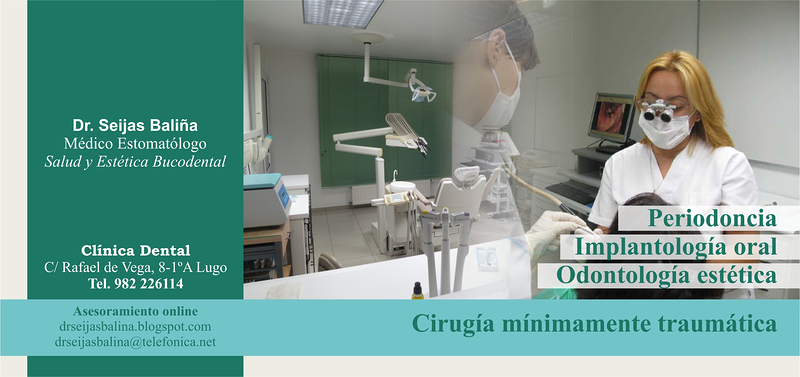 Dr. Seijas Baliña
Médico Estomatólogo
Salud y Estética Bucodental

Clínica Dental
C/ Rafael de Vega, 8-1ºA Lugo
Tel. 982 226114

Asesoramiento online
drseijasbalina.blogspot.com
drseijasbalina@telefonica.net

Periodoncia
Implantología oral
Odontología estética

Cirugía mínimamente traumática